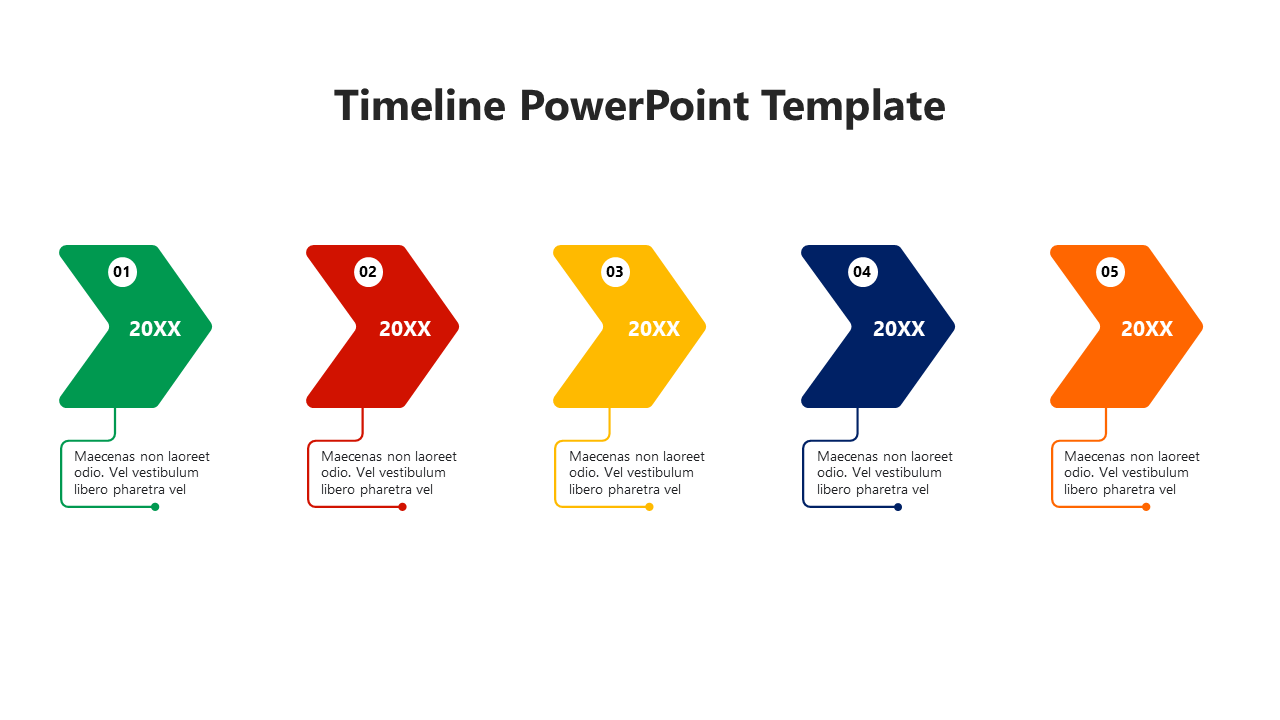 Timeline PowerPoint Template

01

20XX

Maecenas non laoreet odio. Vel vestibulum libero pharetra vel

02

20XX

Maecenas non laoreet odio. Vel vestibulum libero pharetra vel

03

20XX

Maecenas non laoreet odio. Vel vestibulum libero pharetra vel

04

20XX

Maecenas non laoreet odio. Vel vestibulum libero pharetra vel

05

20XX

Maecenas non laoreet odio. Vel vestibulum libero pharetra vel